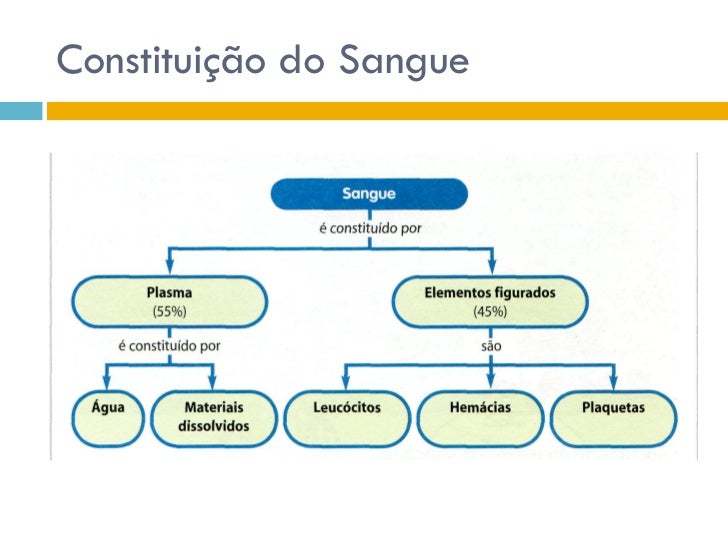 Constituição do Sangue

Sangue

é constituído por

Plasma
(55%)

Elementos figurados
(45%)

é constituído por

são

Água

Materiais dissolvidos

Leucócitos

Hemácias

Plaquetas